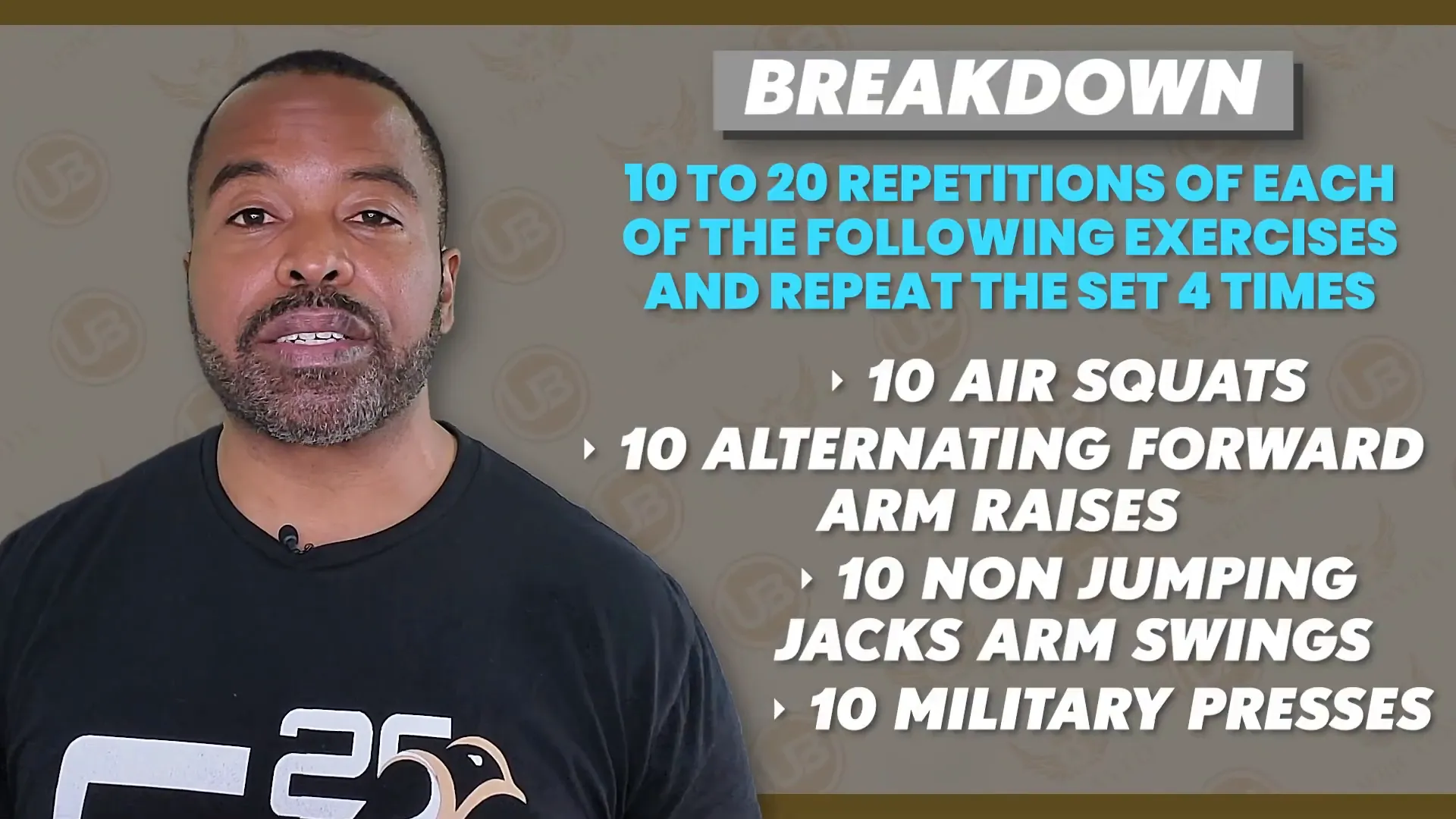 BREAKDOWN

10 TO 20 REPETITIONS OF EACH OF THE FOLLOWING EXERCISES AND REPEAT THE SET 4 TIMES

‣ 10 AIR SQUATS
‣ 10 ALTERNATING FORWARD ARM RAISES
‣ 10 NON JUMPING JACKS ARM SWINGS
‣ 10 MILITARY PRESSES

25